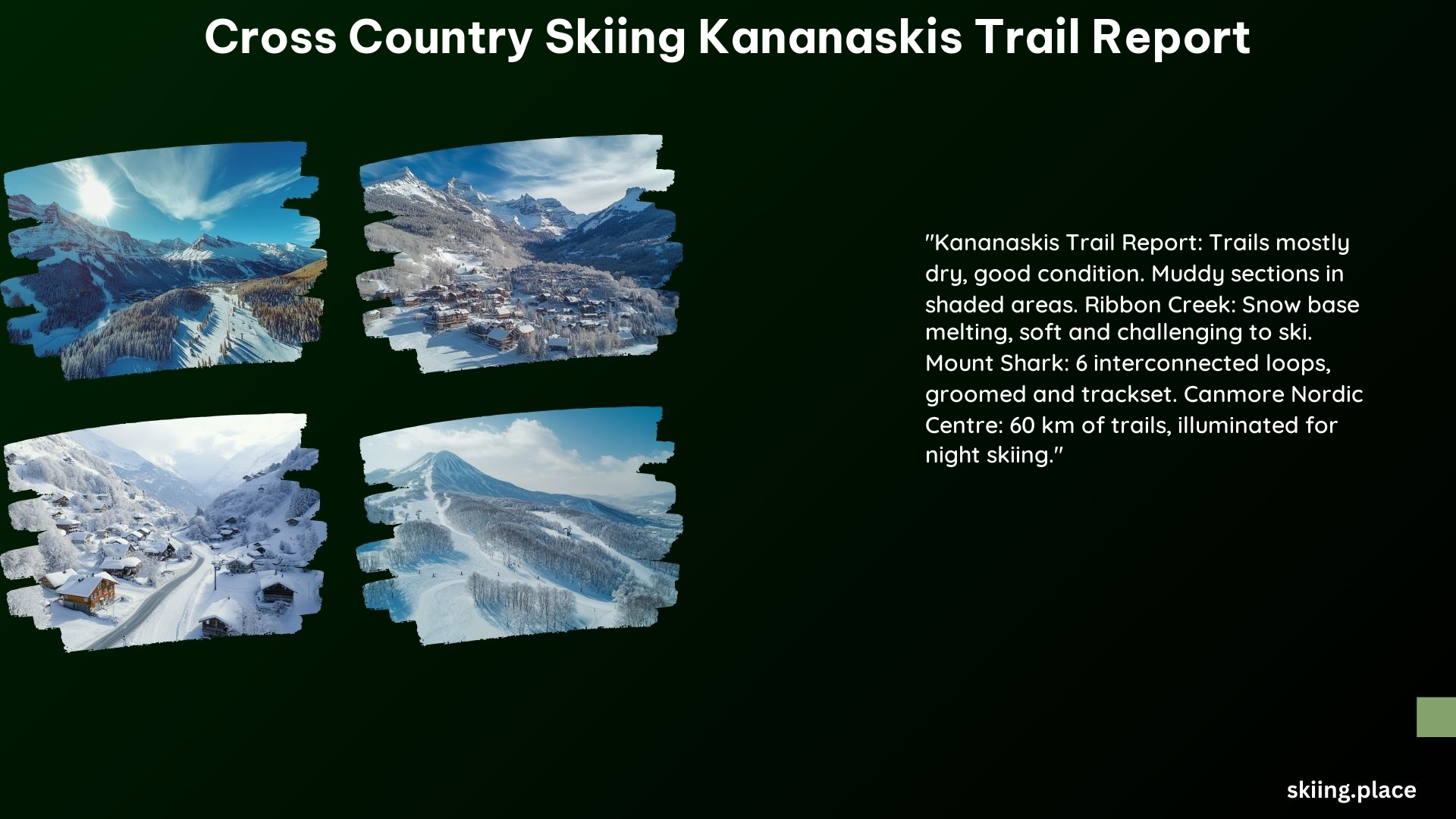 Cross Country Skiing Kananaskis Trail Report

"Kananaskis Trail Report: Trails mostly dry, good condition. Muddy sections in shaded areas. Ribbon Creek: Snow base melting, soft and challenging to ski. Mount Shark: 6 interconnected loops, groomed and trackset. Canmore Nordic Centre: 60 km of trails, illuminated for night skiing."

skiing.place